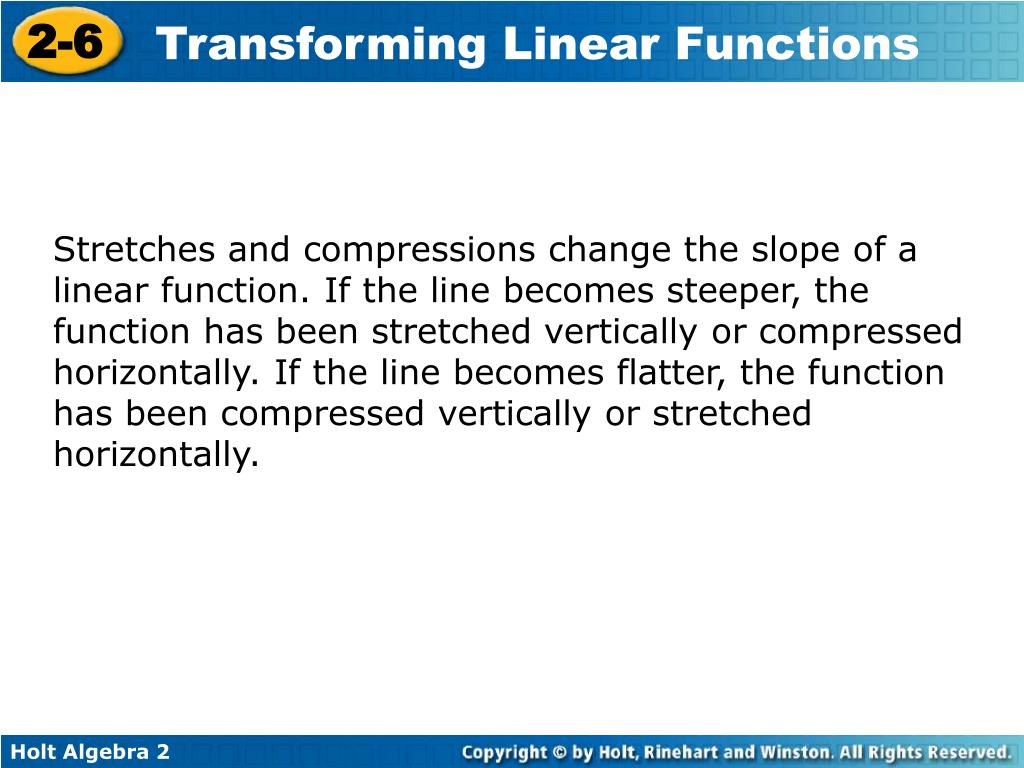 2-6 Transforming Linear Functions

Stretches and compressions change the slope of a linear function. If the line becomes steeper, the function has been stretched vertically or compressed horizontally. If the line becomes flatter, the function has been compressed vertically or stretched horizontally.

Holt Algebra 2

Copyright © by Holt, Rinehart and Winston. All Rights Reserved.